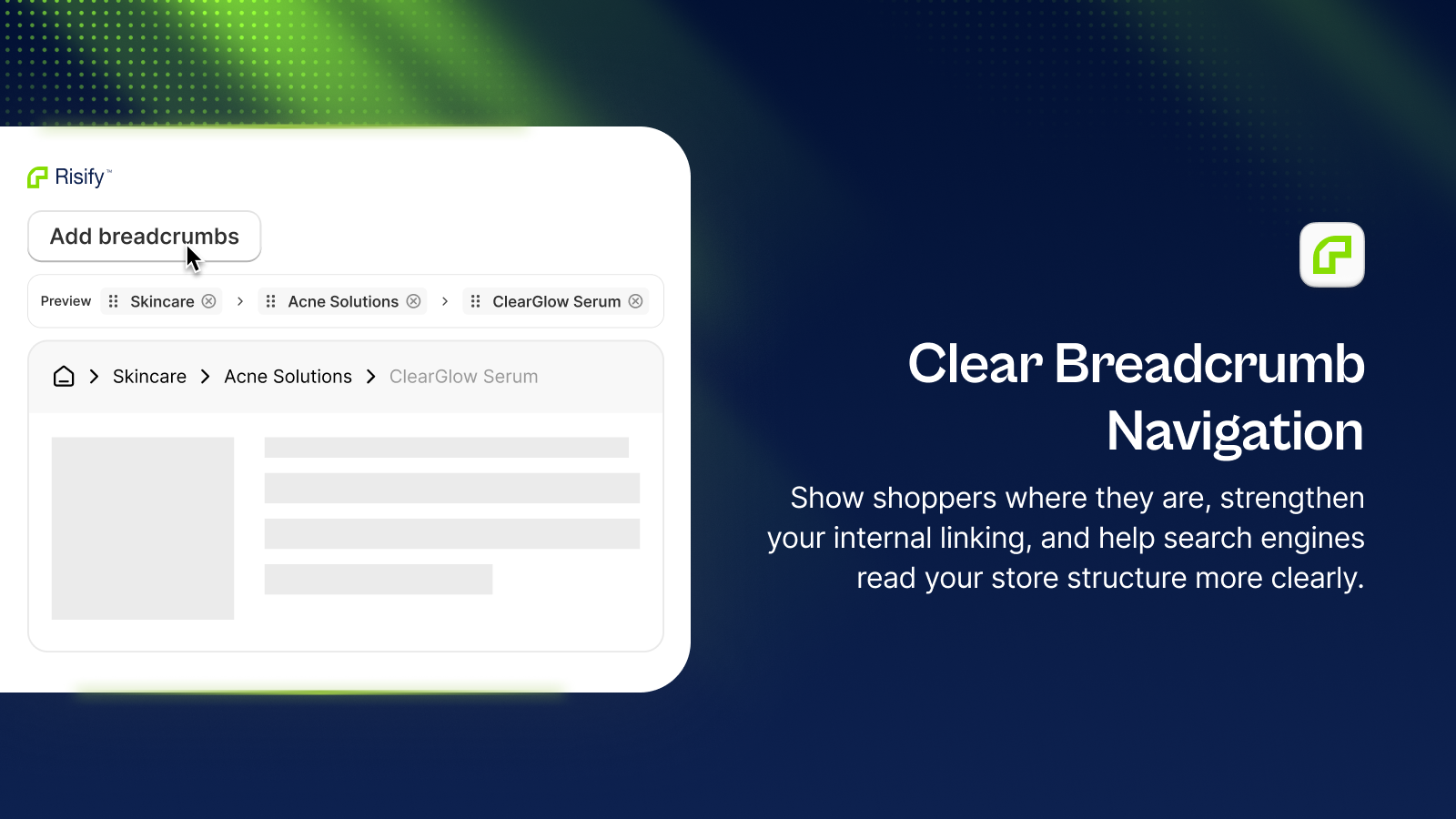 Risify™

Add breadcrumbs

Preview Skincare > Acne Solutions > ClearGlow Serum

> Skincare > Acne Solutions > ClearGlow Serum

Clear Breadcrumb Navigation

Show shoppers where they are, strengthen your internal linking, and help search engines read your store structure more clearly.